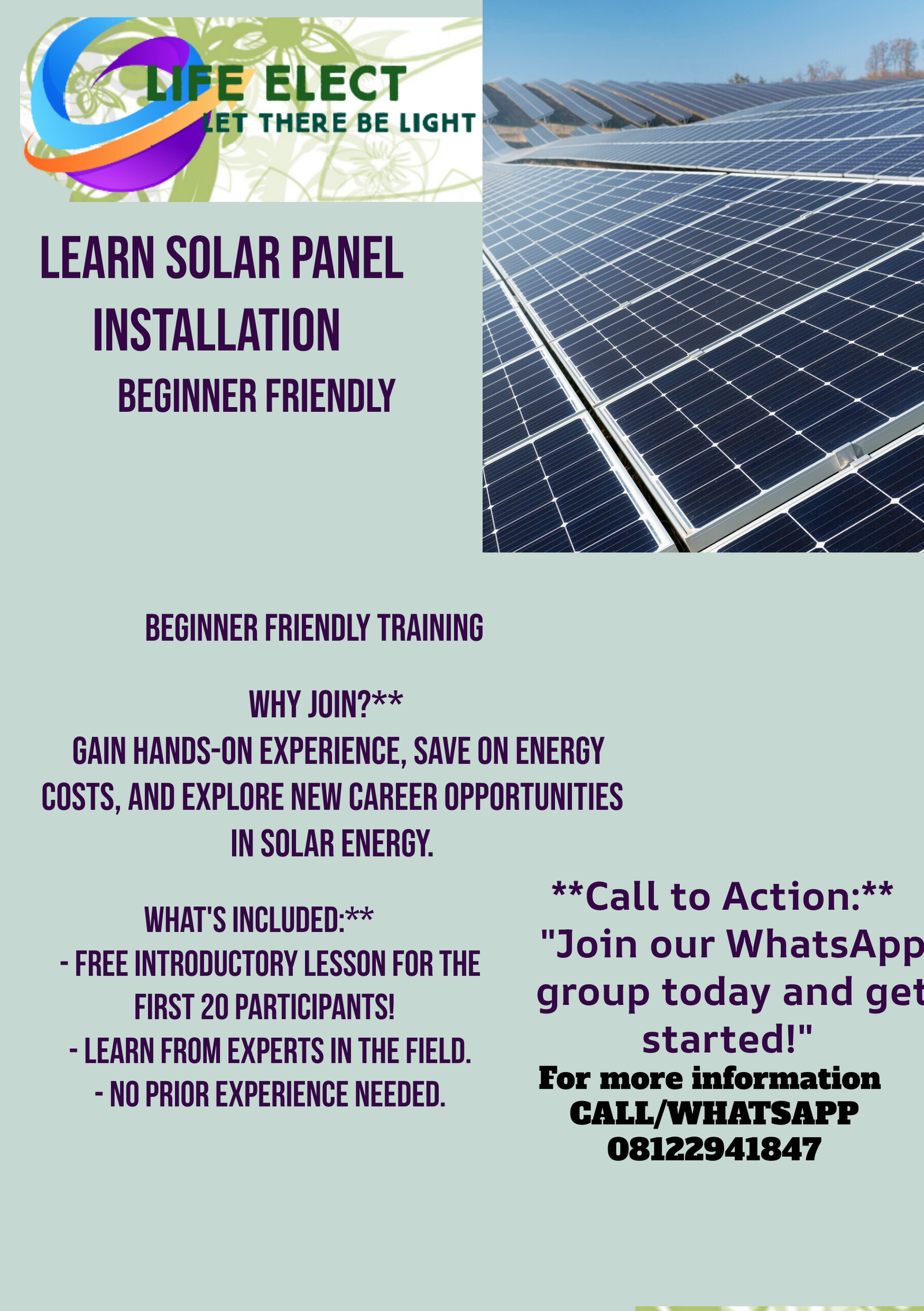 LIFE ELECT
LET THERE BE LIGHT

LEARN SOLAR PANEL INSTALLATION
BEGINNER FRIENDLY

BEGINNER FRIENDLY TRAINING

WHY JOIN?**
GAIN HANDS-ON EXPERIENCE, SAVE ON ENERGY COSTS, AND EXPLORE NEW CAREER OPPORTUNITIES IN SOLAR ENERGY.

WHAT'S INCLUDED:**
- FREE INTRODUCTORY LESSON FOR THE FIRST 20 PARTICIPANTS!
- LEARN FROM EXPERTS IN THE FIELD.
- NO PRIOR EXPERIENCE NEEDED.

**Call to Action:**
"Join our WhatsApp group today and get started!"
For more information
CALL/WHATSAPP
08122941847